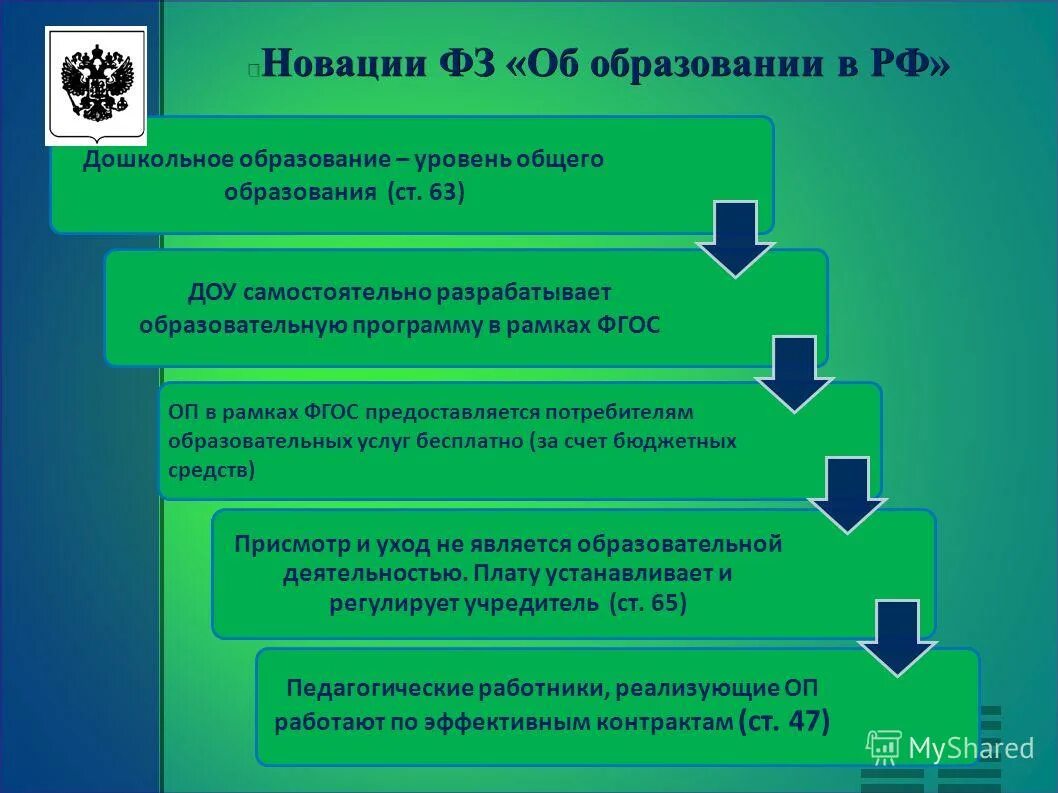 Новации ФЗ «Об образовании в РФ»

Дошкольное образование – уровень общего образования (ст. 63)

ДОУ самостоятельно разрабатывает образовательную программу в рамках ФГОС

ОП в рамках ФГОС предоставляется потребителям образовательных услуг бесплатно (за счет бюджетных средств)

Присмотр и уход не является образовательной деятельностью. Плату устанавливает и регулирует учредитель (ст. 65)

Педагогические работники, реализующие ОП работают по эффективным контрактам (ст. 47)

MyShared